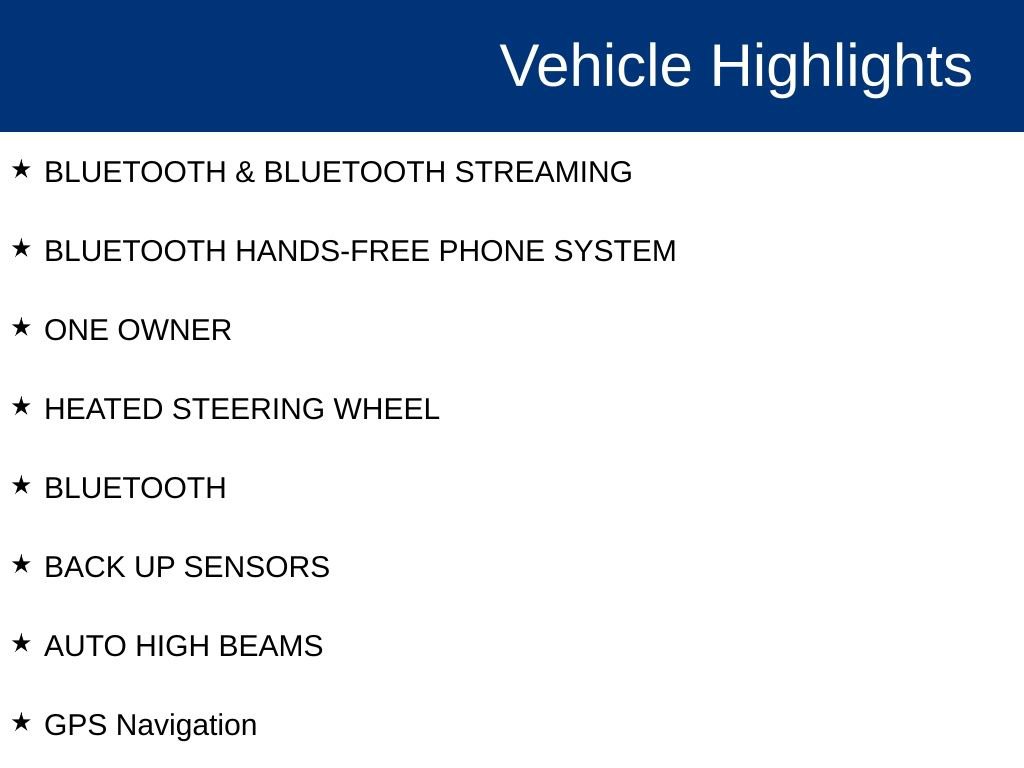 Vehicle Highlights

★ BLUETOOTH & BLUETOOTH STREAMING

★ BLUETOOTH HANDS-FREE PHONE SYSTEM

★ ONE OWNER

★ HEATED STEERING WHEEL

★ BLUETOOTH

★ BACK UP SENSORS

★ AUTO HIGH BEAMS

★ GPS Navigation